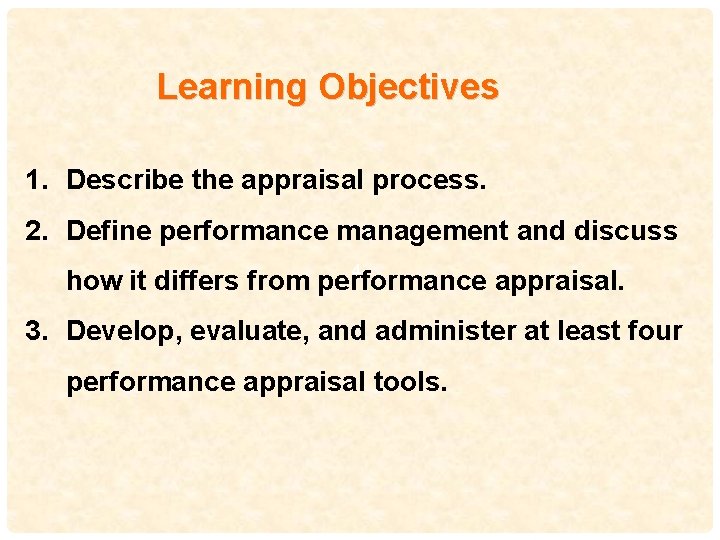 Learning Objectives

1. Describe the appraisal process.
2. Define performance management and discuss how it differs from performance appraisal.
3. Develop, evaluate, and administer at least four performance appraisal tools.